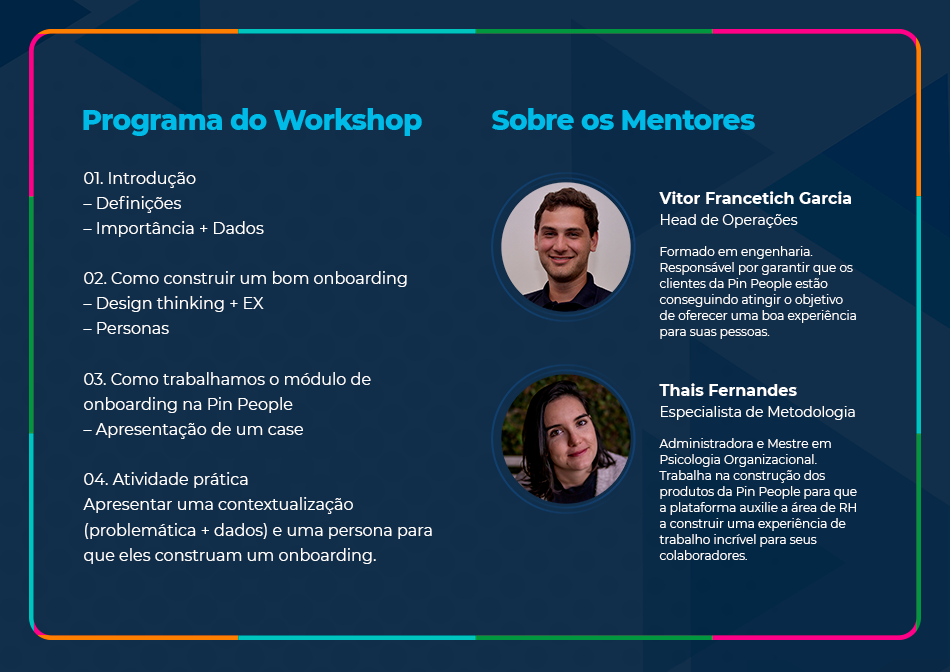 Programa do Workshop

01. Introdução
– Definições
– Importância + Dados

02. Como construir um bom onboarding
– Design thinking + EX
– Personas

03. Como trabalhamos o módulo de onboarding na Pin People
– Apresentação de um case

04. Atividade prática
Apresentar uma contextualização (problemática + dados) e uma persona para que eles construam um onboarding.

Sobre os Mentores

Vitor Francetich Garcia
Head de Operações

Formado em engenharia. Responsável por garantir que os clientes da Pin People estão conseguindo atingir o objetivo de oferecer uma boa experiência para suas pessoas.

Thais Fernandes
Especialista de Metodologia

Administradora e Mestre em Psicologia Organizacional. Trabalha na construção dos produtos da Pin People para que a plataforma auxilie a área de RH a construir uma experiência de trabalho incrível para seus colaboradores.